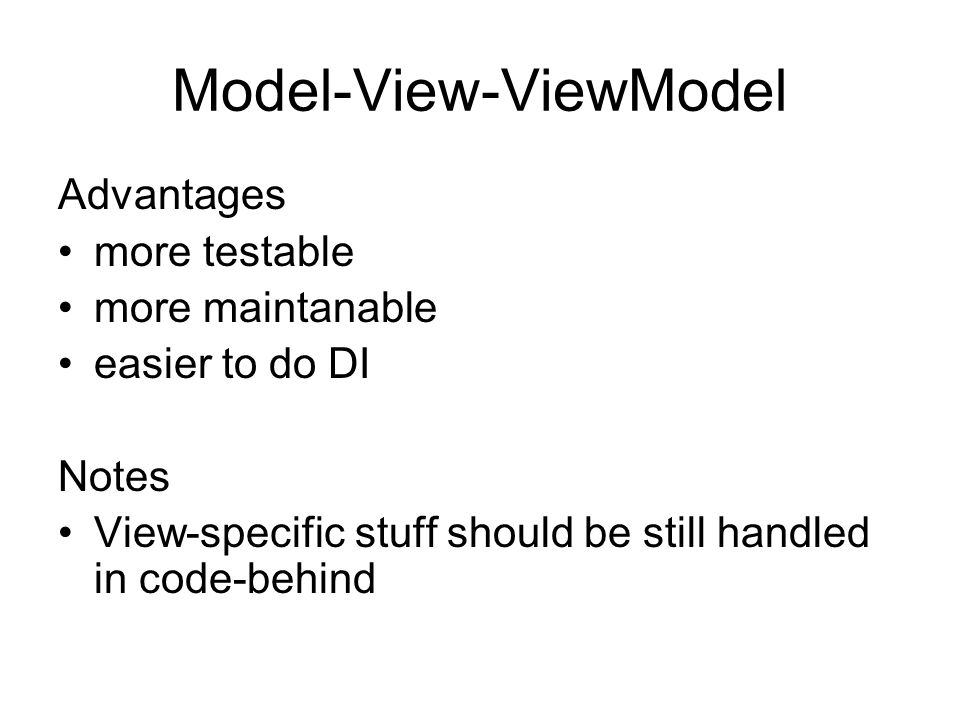 Model-View-ViewModel

Advantages
• more testable
• more maintanable
• easier to do DI

Notes
• View-specific stuff should be still handled in code-behind